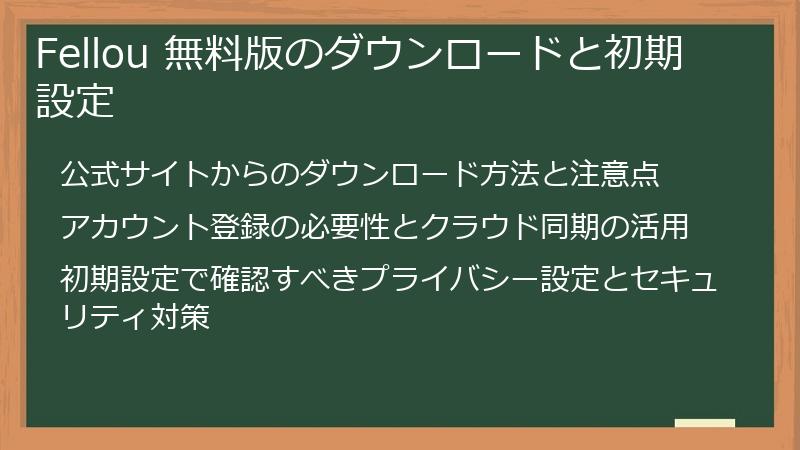 Fellou 無料版のダウンロードと初期設定

公式サイトからのダウンロード方法と注意点

アカウント登録の必要性とクラウド同期の活用

初期設定で確認すべきプライバシー設定とセキュリティ対策